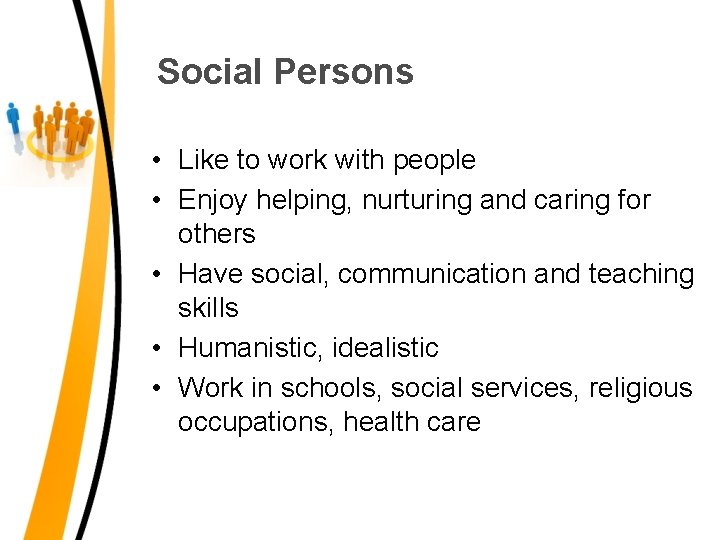 Social Persons

• Like to work with people
• Enjoy helping, nurturing and caring for others
• Have social, communication and teaching skills
• Humanistic, idealistic
• Work in schools, social services, religious occupations, health care